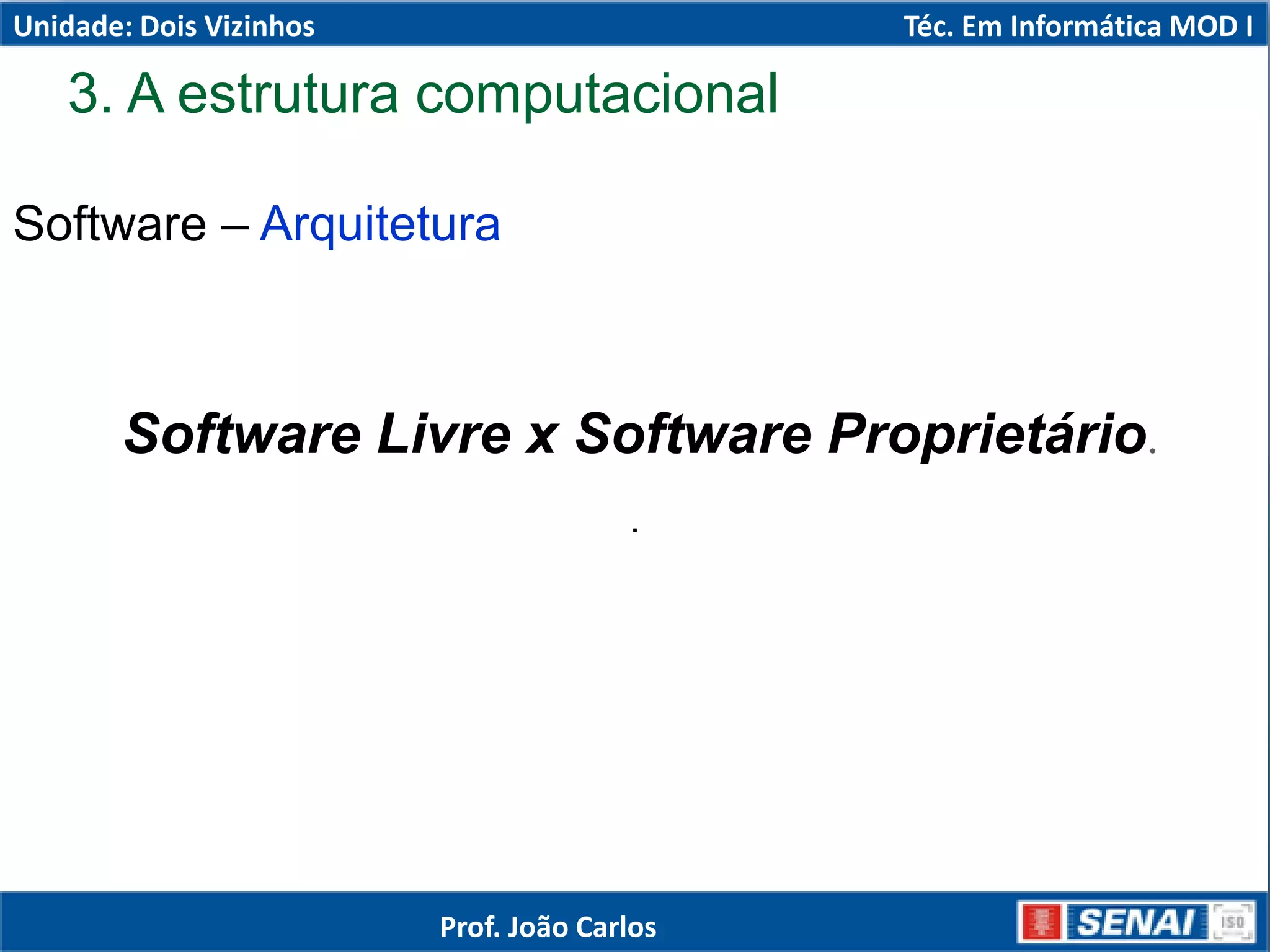 Unidade: Dois Vizinhos

Téc. Em Informática MOD I

3. A estrutura computacional

Software – Arquitetura

Software Livre x Software Proprietário.

.

Prof. João Carlos

SENAI

ISO